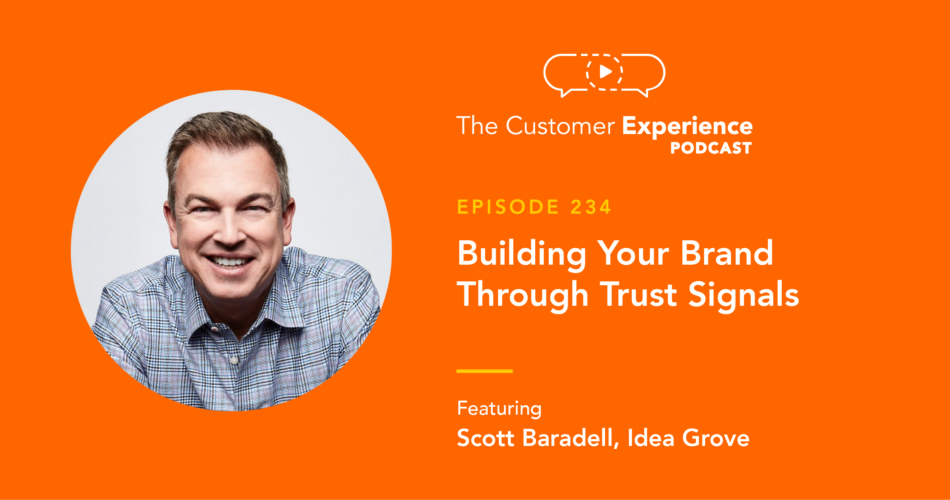 The Customer Experience
PODCAST

EPISODE 234

Building Your Brand Through Trust Signals

Featuring
Scott Baradell, Idea Grove